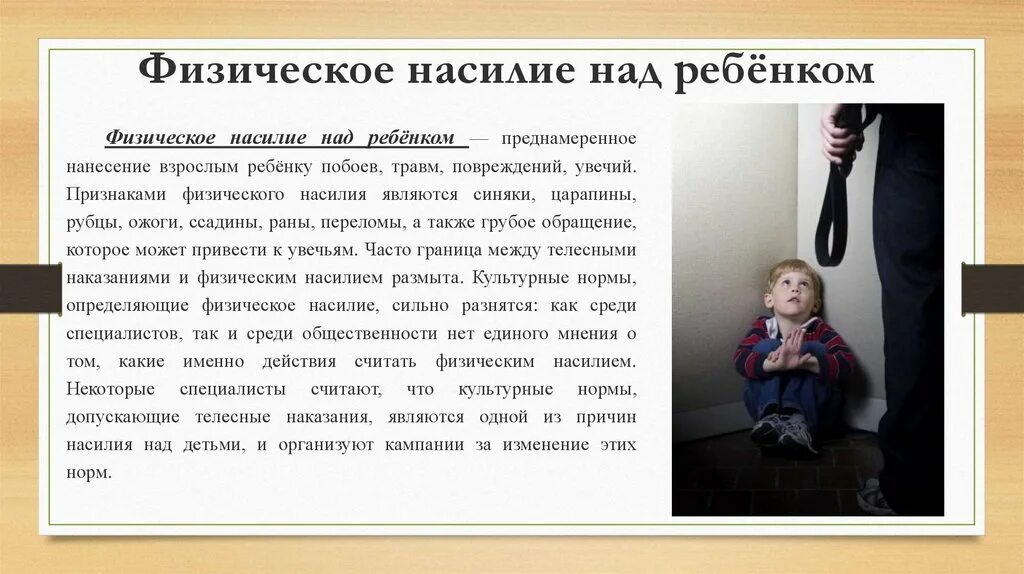 Физическое насилие над ребёнком

Физическое насилие над ребёнком — преднамеренное нанесение взрослым ребёнку побоев, травм, повреждений, увечий. Признаками физического насилия являются синяки, царапины, рубцы, ожоги, ссадины, раны, переломы, а также грубое обращение, которое может привести к увечьям. Часто граница между телесными наказаниями и физическим насилием размыта. Культурные нормы, определяющие физическое насилие, сильно разнятся: как среди специалистов, так и среди общественности нет единого мнения о том, какие именно действия считать физическим насилием. Некоторые специалисты считают, что культурные нормы, допускающие телесные наказания, являются одной из причин насилия над детьми, и организуют кампании за изменение этих норм.